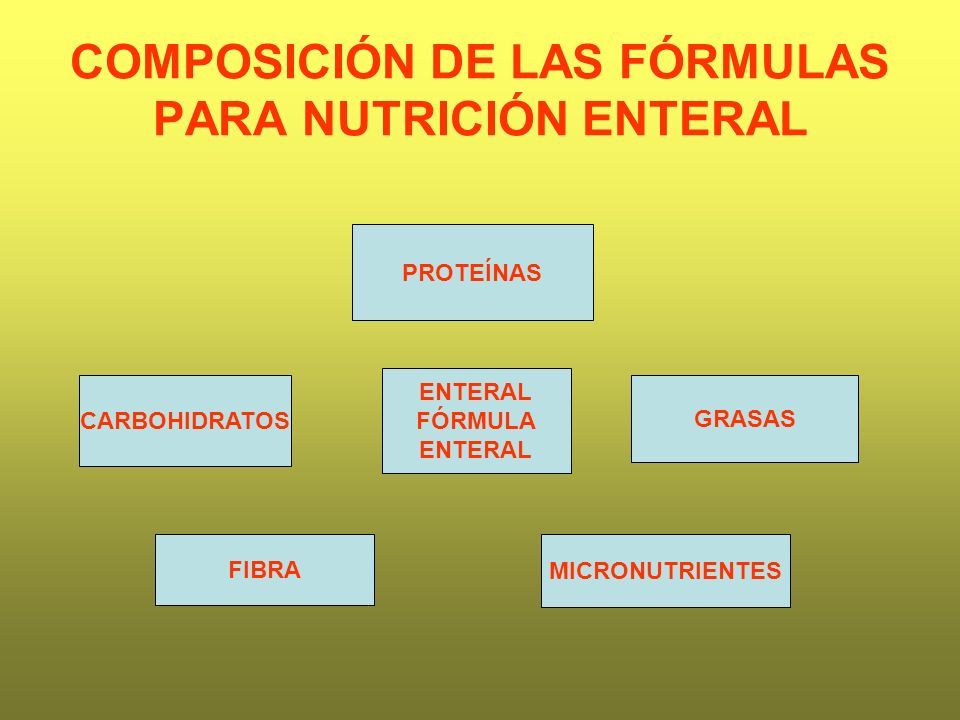 COMPOSICIÓN DE LAS FÓRMULAS PARA NUTRICIÓN ENTERAL

PROTEÍNAS

CARBOHIDRATOS

ENTERAL
FÓRMULA
ENTERAL

GRASAS

FIBRA

MICRONUTRIENTES